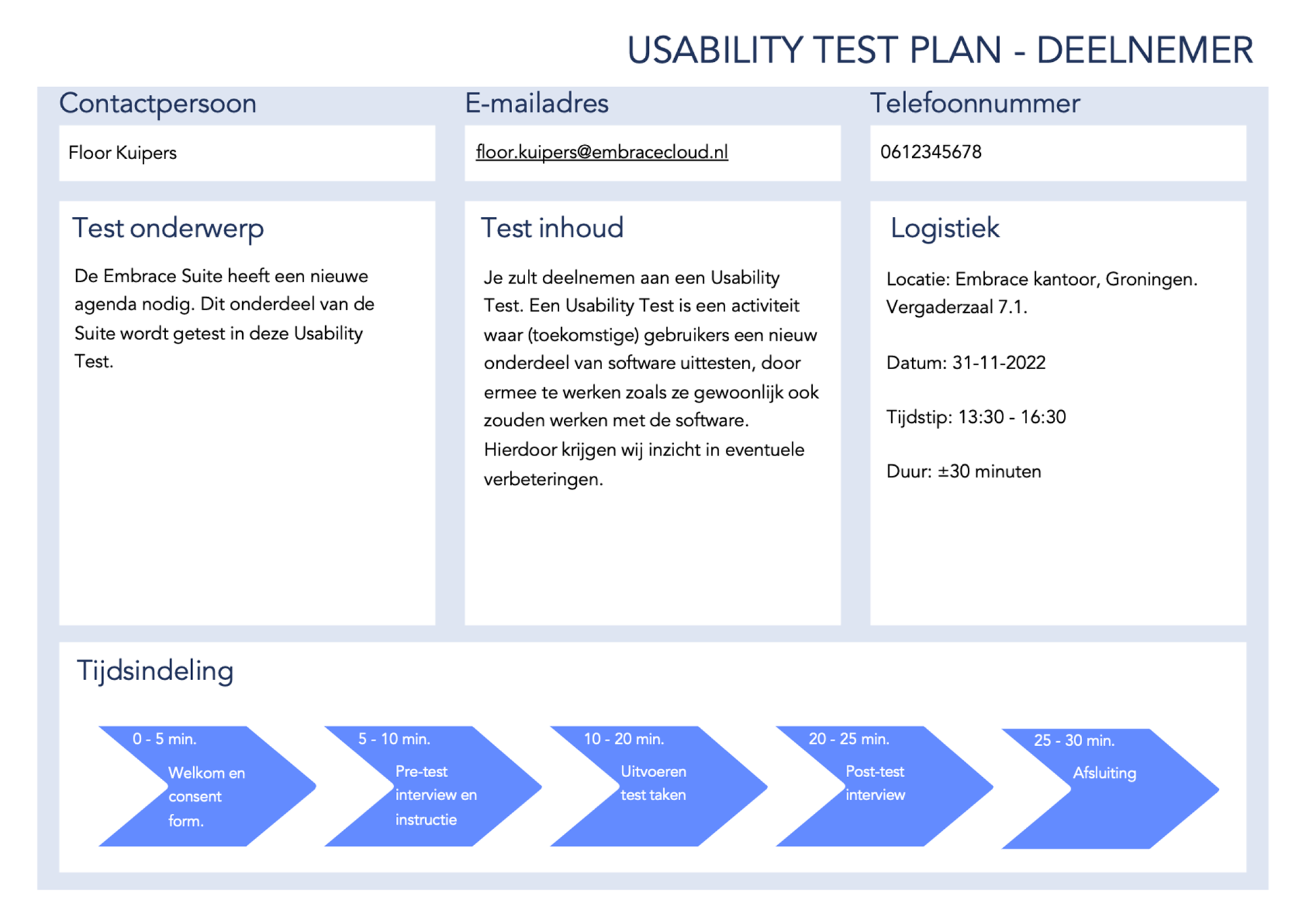 USABILITY TEST PLAN - DEELNEMER

Contactpersoon

Floor Kuipers

E-mailadres

floor.kuipers@embracecloud.nl

Telefoonnummer

0612345678

Test onderwerp

De Embrace Suite heeft een nieuwe agenda nodig. Dit onderdeel van de Suite wordt getest in deze Usability Test.

Test inhoud

Je zult deelnemen aan een Usability Test. Een Usability Test is een activiteit waar (toekomstige) gebruikers een nieuw onderdeel van software uittesten, door ermee te werken zoals ze gewoonlijk ook zouden werken met de software. Hierdoor krijgen wij inzicht in eventuele verbeteringen.

Logistiek

Locatie: Embrace kantoor, Groningen. Vergaderzaal 7.1.

Datum: 31-11-2022

Tijdstip: 13:30 - 16:30

Duur: ±30 minuten

Tijdsindeling

0 - 5 min.
Welkom en consent form.

5 - 10 min.
Pre-test interview en instructie

10 - 20 min.
Uitvoeren test taken

20 - 25 min.
Post-test interview

25 - 30 min.
Afsluiting